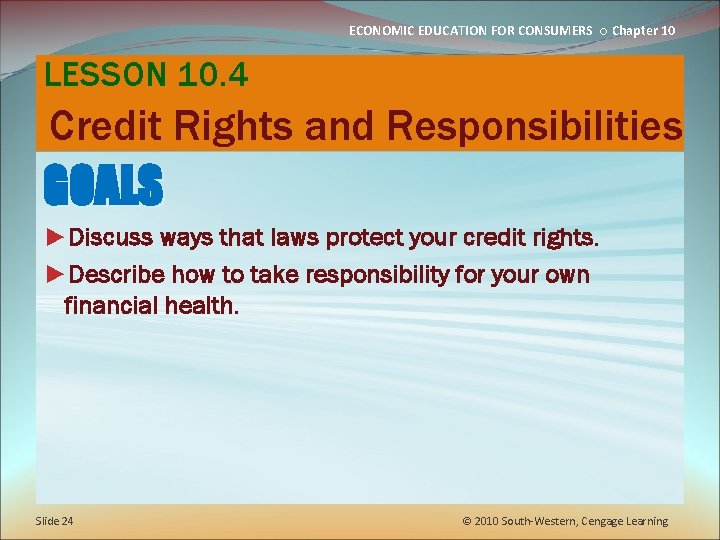 ECONOMIC EDUCATION FOR CONSUMERS ○ Chapter 10

LESSON 10.4

Credit Rights and Responsibilities

GOALS

►Discuss ways that laws protect your credit rights.

►Describe how to take responsibility for your own financial health.

Slide 24

© 2010 South-Western, Cengage Learning